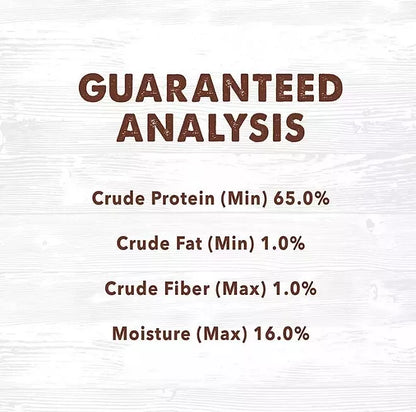 GUARANTEED ANALYSIS

Crude Protein (Min) 65.0%

Crude Fat (Min) 1.0%

Crude Fiber (Max) 1.0%

Moisture (Max) 16.0%